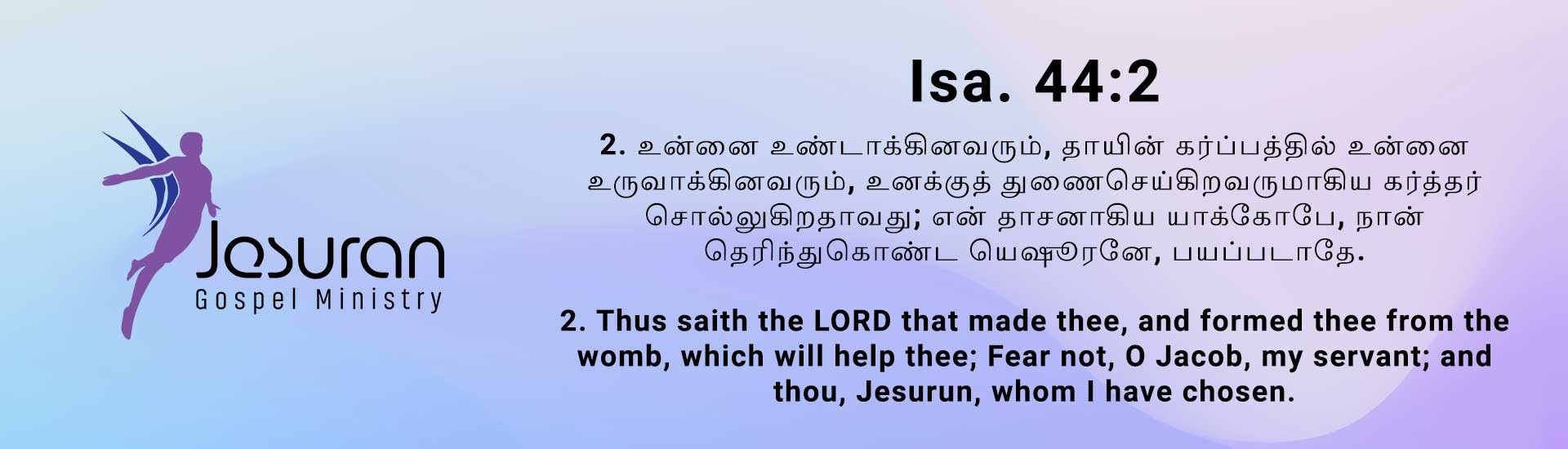 Jesuran
Gospel Ministry

Isa. 44:2

2. உன்னை உண்டாக்கினவரும், தாயின் கர்ப்பத்தில் உன்னை உருவாக்கினவரும், உனக்குத் துணைசெய்கிறவருமாகிய கர்த்தர் சொல்லுகிறதாவது; என் தாசனாகிய யாக்கோபே, நான் தெரிந்துகொண்ட யெஷூரனே, பயப்படாதே.

2. Thus saith the LORD that made thee, and formed thee from the womb, which will help thee; Fear not, O Jacob, my servant; and thou, Jesurun, whom I have chosen.